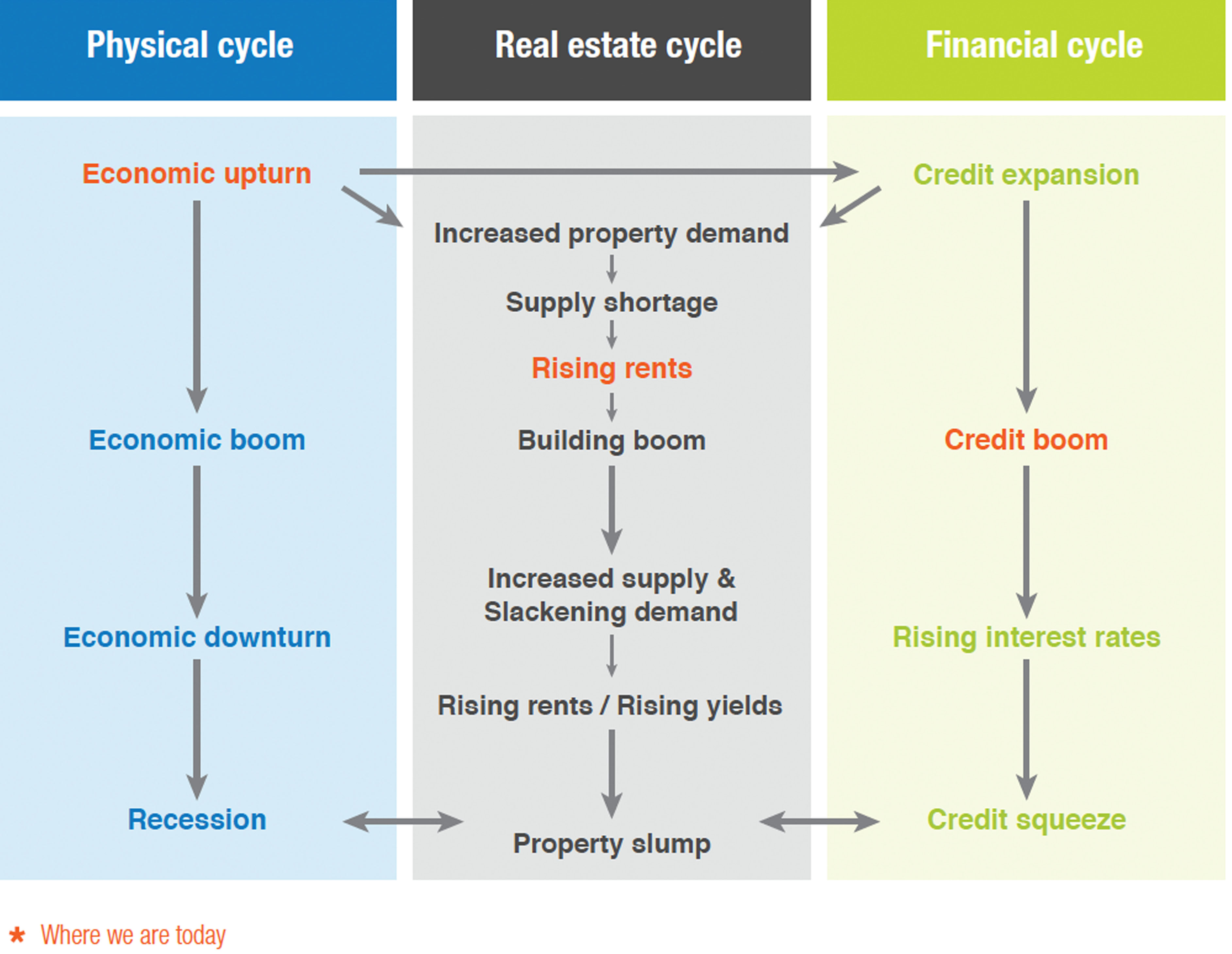 Physical cycle

Economic upturn

Economic boom

Economic downturn

Recession

Real estate cycle

Increased property demand

Supply shortage

Rising rents

Building boom

Increased supply & Slackening demand

Rising rents / Rising yields

Property slump

Financial cycle

Credit expansion

Credit boom

Rising interest rates

Credit squeeze

* Where we are today